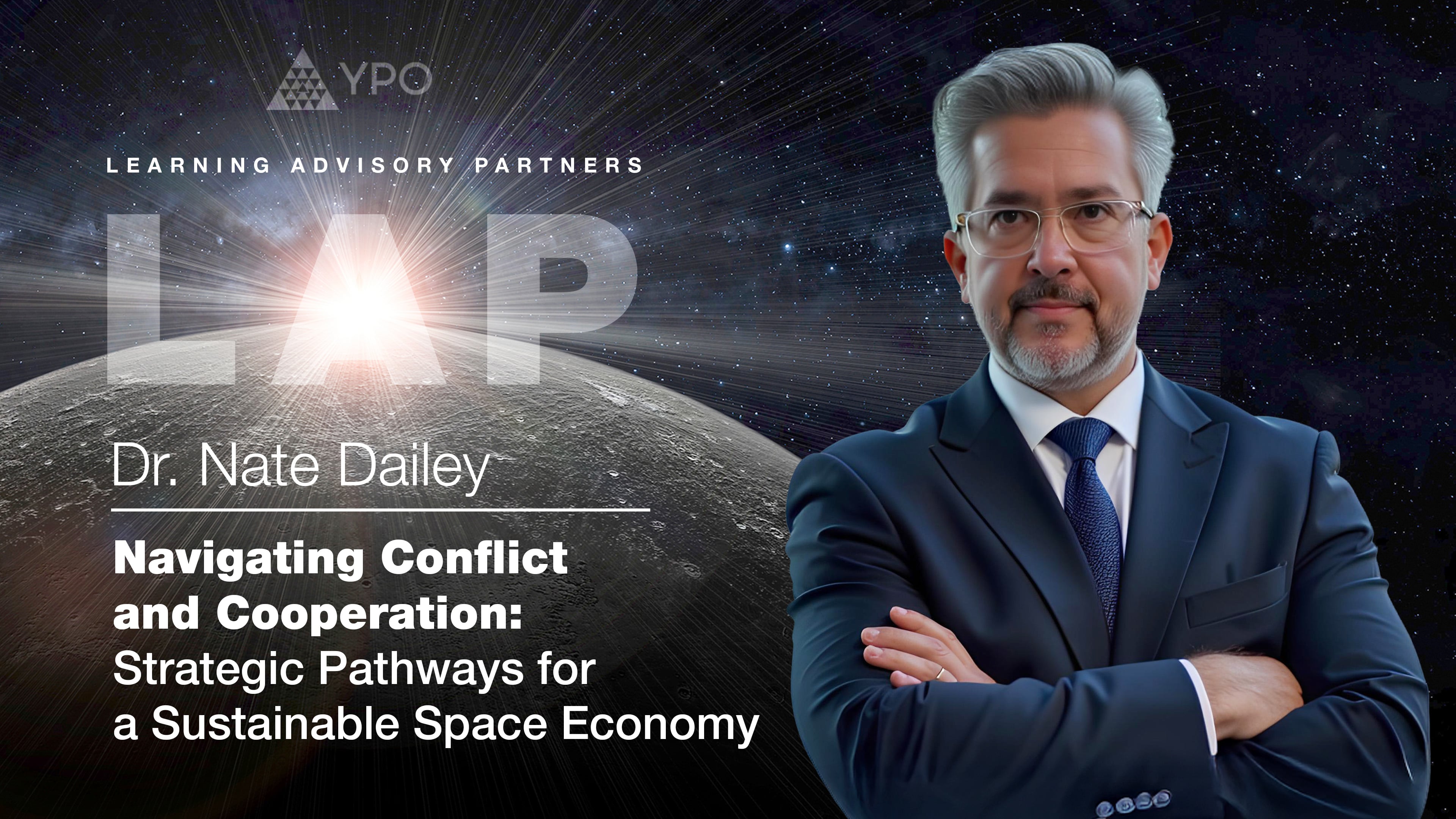 YPO

LEARNING ADVISORY PARTNERS

LAP

Dr. Nate Dailey

Navigating Conflict and Cooperation: Strategic Pathways for a Sustainable Space Economy